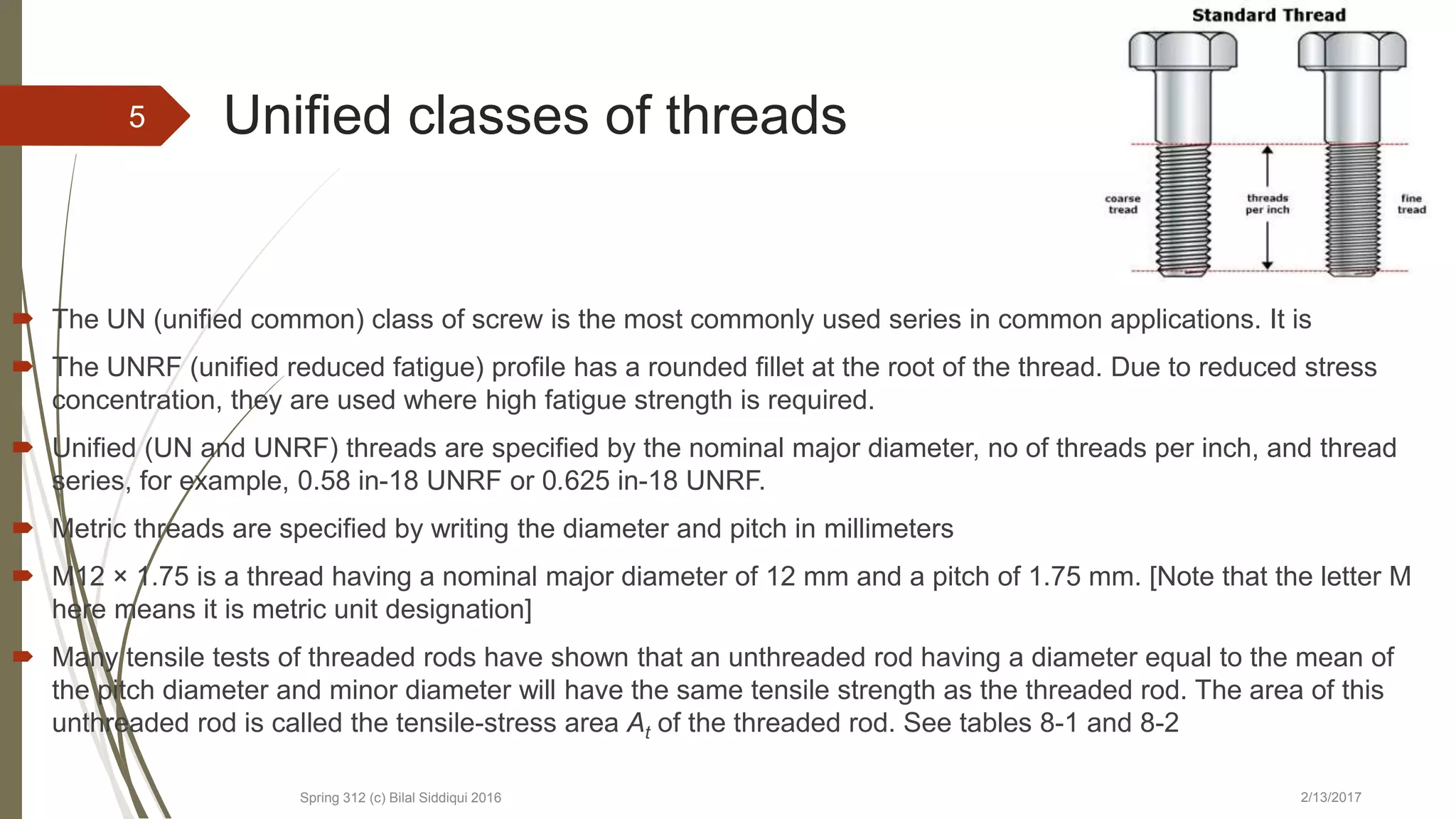 5

Unified classes of threads

Standard Thread

coarse tread

threads per inch

fine tread

The UN (unified common) class of screw is the most commonly used series in common applications. It is

The UNRF (unified reduced fatigue) profile has a rounded fillet at the root of the thread. Due to reduced stress concentration, they are used where high fatigue strength is required.

Unified (UN and UNRF) threads are specified by the nominal major diameter, no of threads per inch, and thread series, for example, 0.58 in-18 UNRF or 0.625 in-18 UNRF.

Metric threads are specified by writing the diameter and pitch in millimeters

M12 × 1.75 is a thread having a nominal major diameter of 12 mm and a pitch of 1.75 mm. [Note that the letter M here means it is metric unit designation]

Many tensile tests of threaded rods have shown that an unthreaded rod having a diameter equal to the mean of the pitch diameter and minor diameter will have the same tensile strength as the threaded rod. The area of this unthreaded rod is called the tensile-stress area $A_t$ of the threaded rod. See tables 8-1 and 8-2

Spring 312 (c) Bilal Siddiqui 2016

2/13/2017